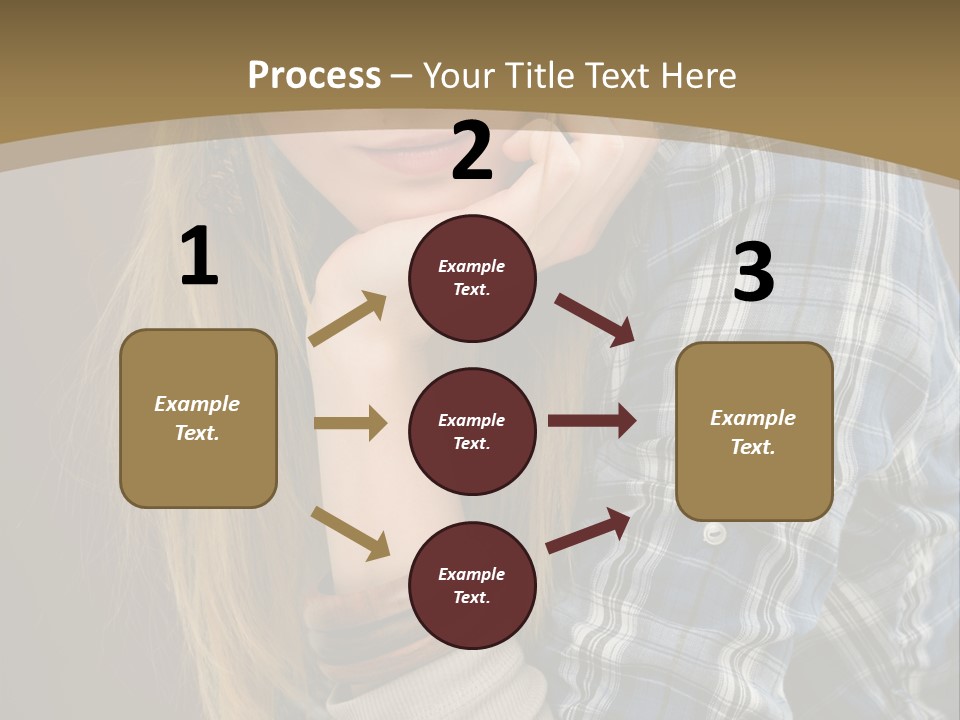 Process – Your Title Text Here

1

Example Text.

2

Example Text.

Example Text.

Example Text.

3

Example Text.